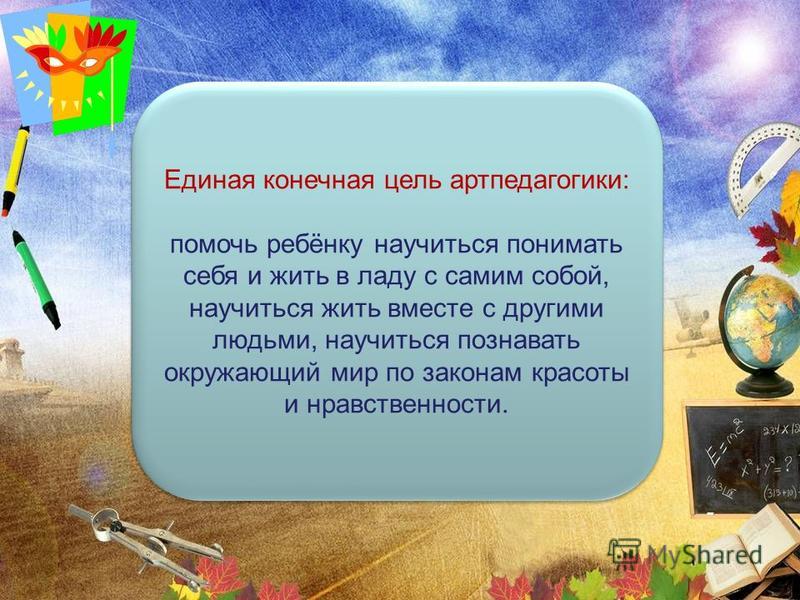 Единая конечная цель артпедагогики:

помочь ребёнку научиться понимать себя и жить в ладу с самим собой, научиться жить вместе с другими людьми, научиться познавать окружающий мир по законам красоты и нравственности.

$E=mc^2$

$x^2+y^2=?$

MyShared